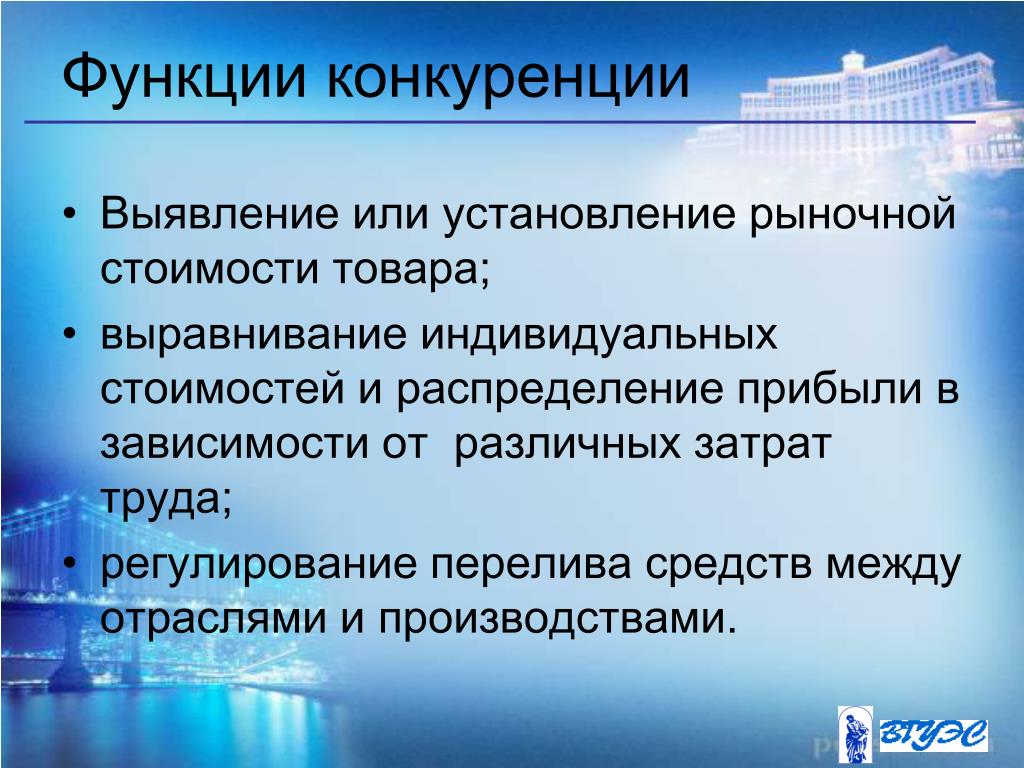 Функции конкуренции

• Выявление или установление рыночной стоимости товара;

• выравнивание индивидуальных стоимостей и распределение прибыли в зависимости от различных затрат труда;

• регулирование перелива средств между отраслями и производствами.

ВГУЭС